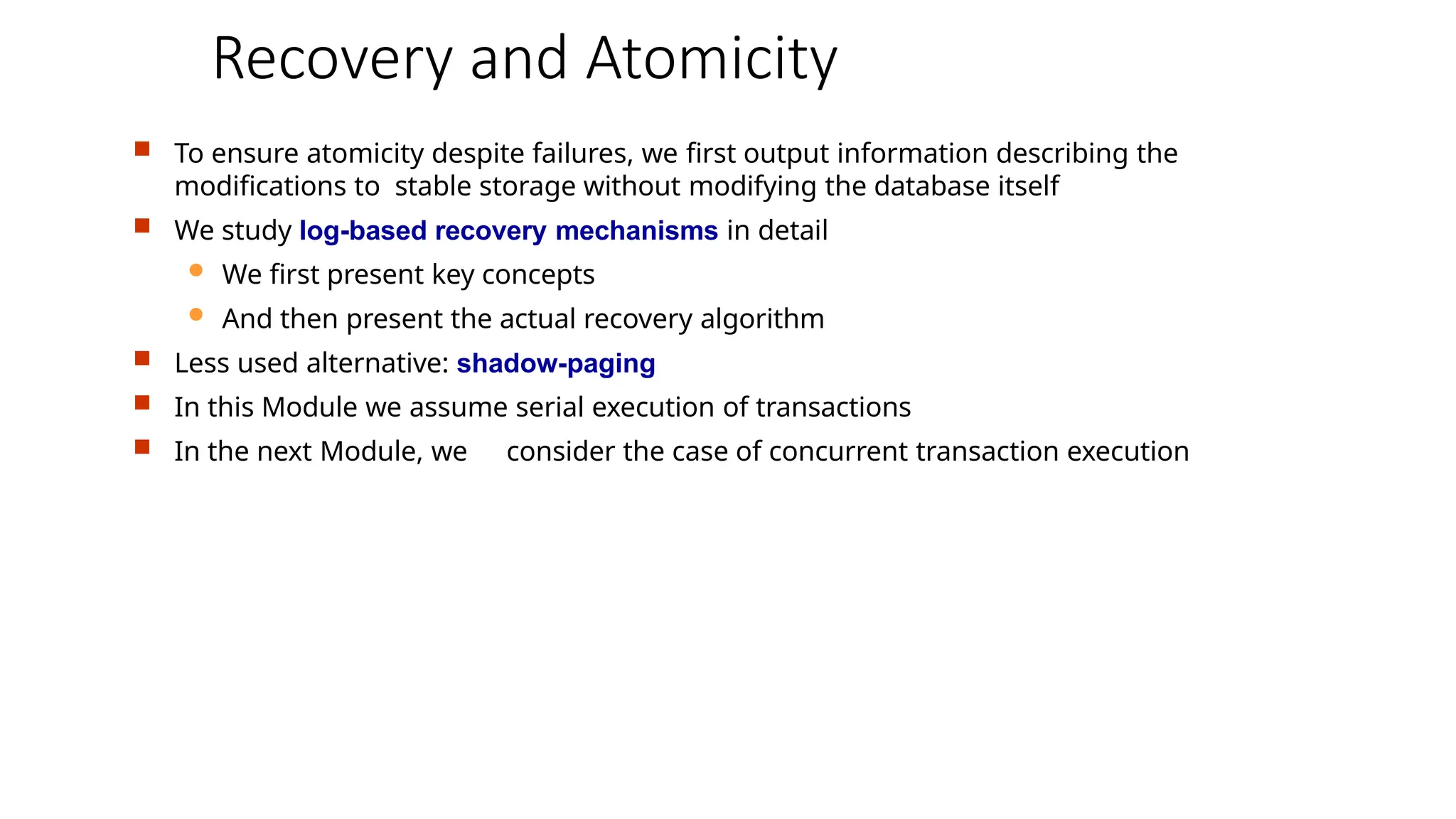 Recovery and Atomicity

To ensure atomicity despite failures, we first output information describing the modifications to stable storage without modifying the database itself

We study log-based recovery mechanisms in detail

We first present key concepts

And then present the actual recovery algorithm

Less used alternative: shadow-paging

In this Module we assume serial execution of transactions

In the next Module, we consider the case of concurrent transaction execution